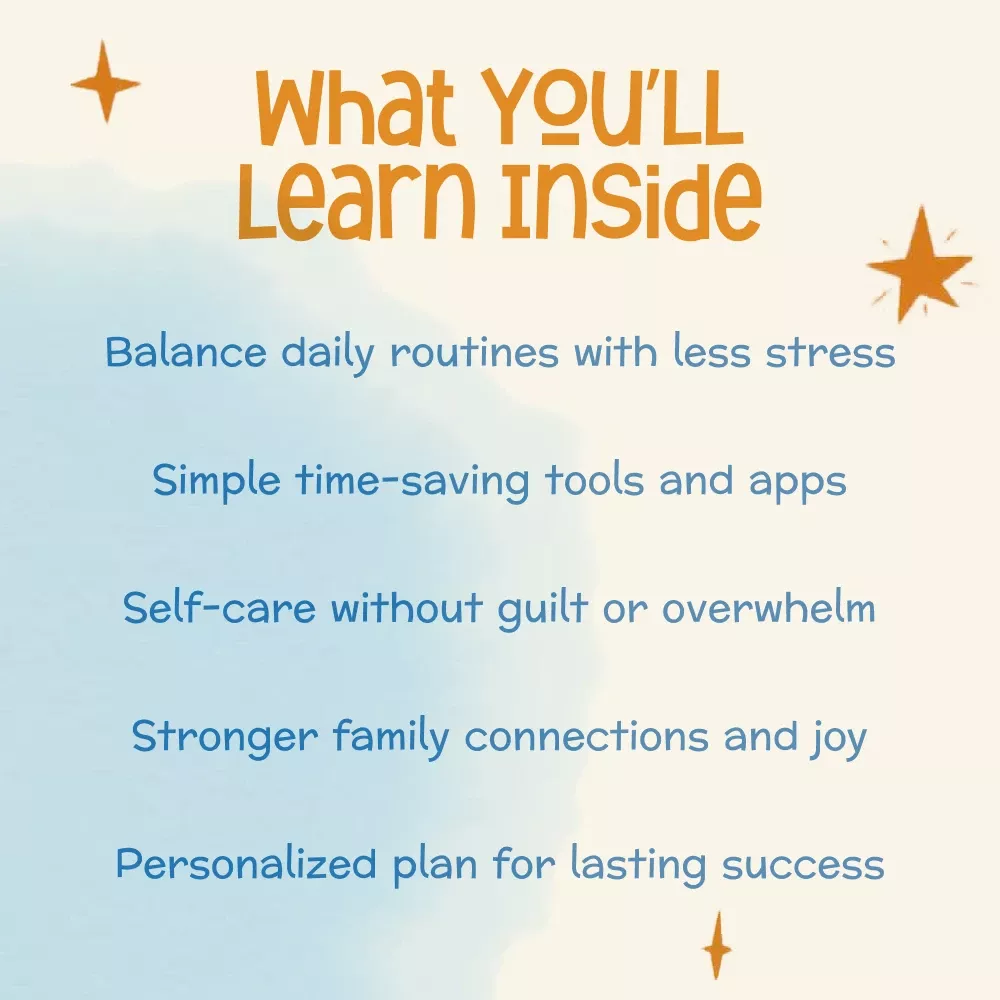 What YOU'LL Learn Inside

Balance daily routines with less stress

Simple time-saving tools and apps

Self-care without guilt or overwhelm

Stronger family connections and joy

Personalized plan for lasting success